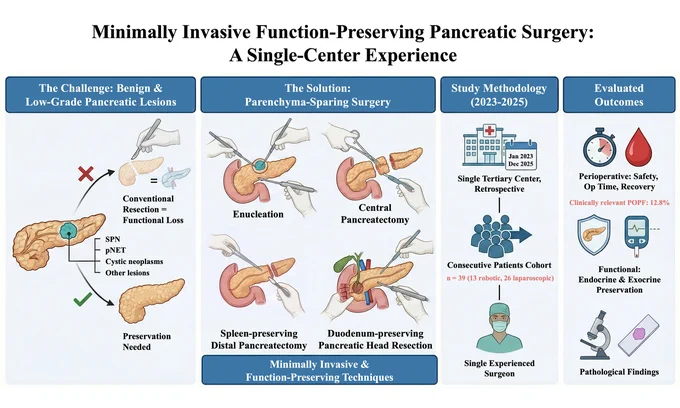 Minimally Invasive Function-Preserving Pancreatic Surgery: A Single-Center Experience

The Challenge: Benign & Low-Grade Pancreatic Lesions

Conventional Resection = Functional Loss

SPN
pNET
Cystic neoplasms
Other lesions

Preservation Needed

The Solution: Parenchyma-Sparing Surgery

Enucleation

Central Pancreatectomy

Spleen-preserving Distal Pancreatectomy

Duodenum-preserving Pancreatic Head Resection

Minimally Invasive & Function-Preserving Techniques

Study Methodology (2023-2025)

Jan 2023
Dec 2025

Single Tertiary Center, Retrospective

Consecutive Patients Cohort

n = 39 (13 robotic, 26 laparoscopic)

Single Experienced Surgeon

Evaluated Outcomes

Perioperative: Safety, Op Time, Recovery

Clinically relevant POPF: 12.8%

Functional: Endocrine & Exocrine Preservation

Pathological Findings